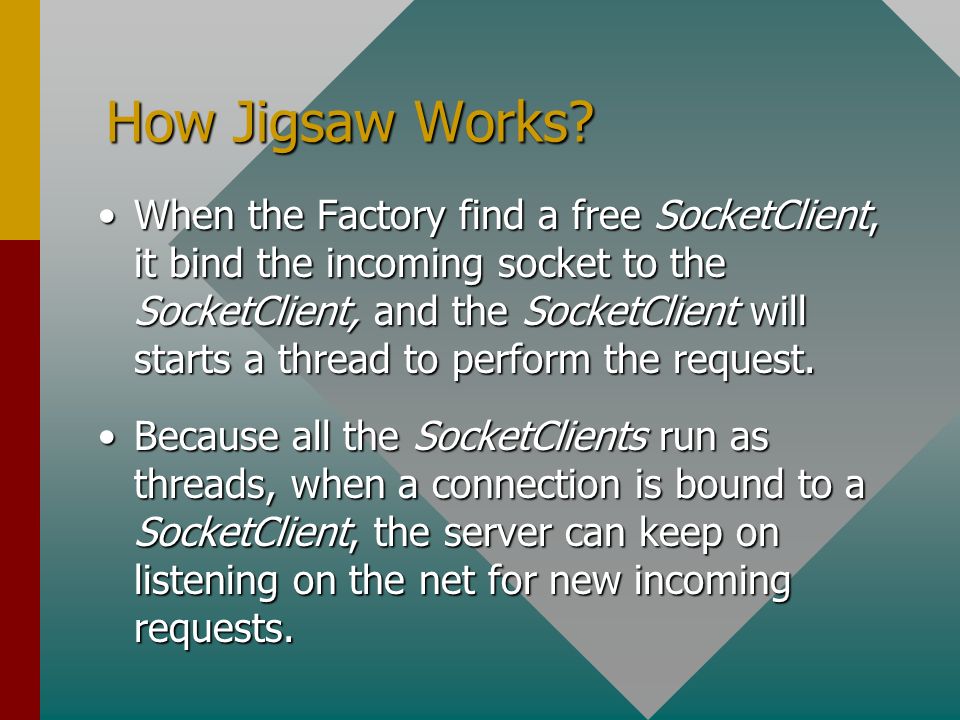 How Jigsaw Works?

• When the Factory find a free SocketClient, it bind the incoming socket to the SocketClient, and the SocketClient will starts a thread to perform the request.

• Because all the SocketClients run as threads, when a connection is bound to a SocketClient, the server can keep on listening on the net for new incoming requests.